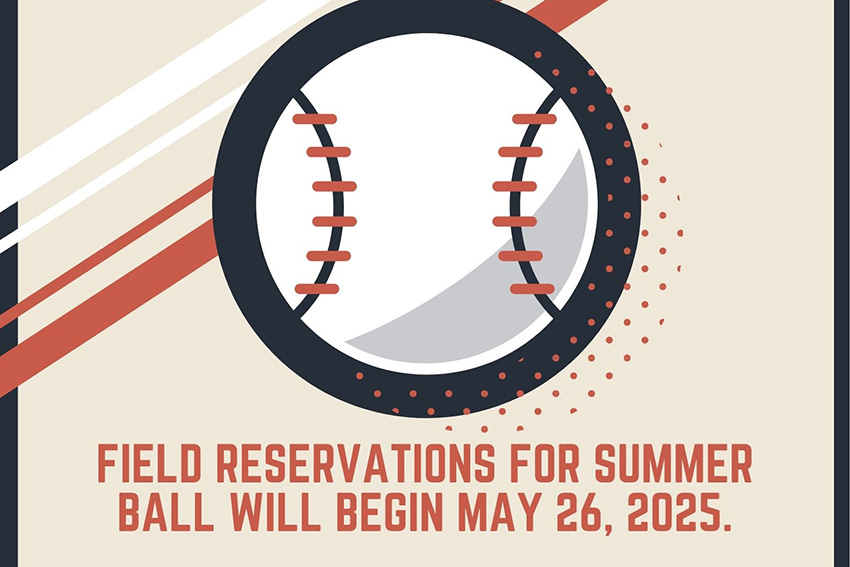 FIELD RESERVATIONS FOR SUMMER BALL WILL BEGIN MAY 26, 2025.